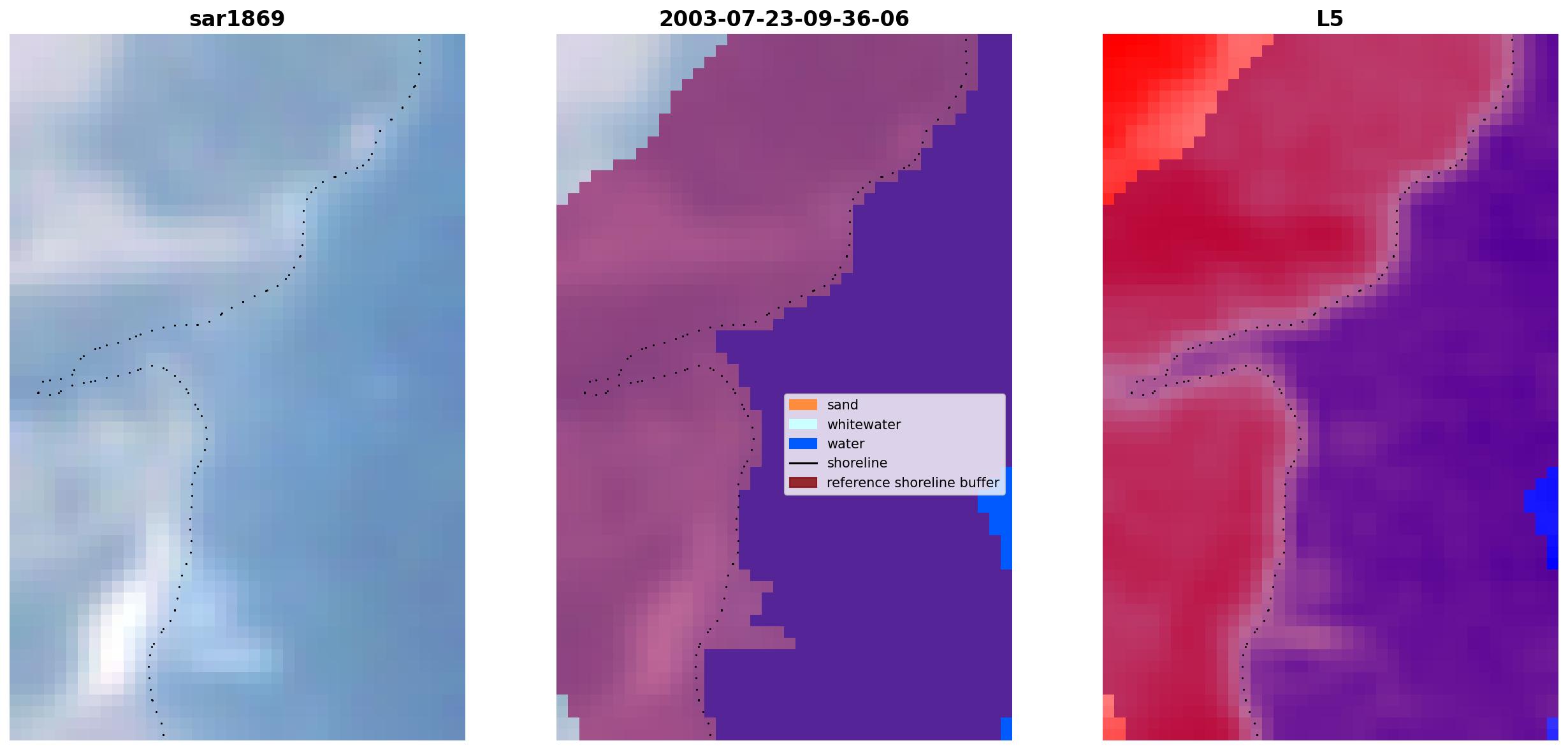 sar1869

2003-07-23-09-36-06

sand
whitewater
water
shoreline
reference shoreline buffer

L5